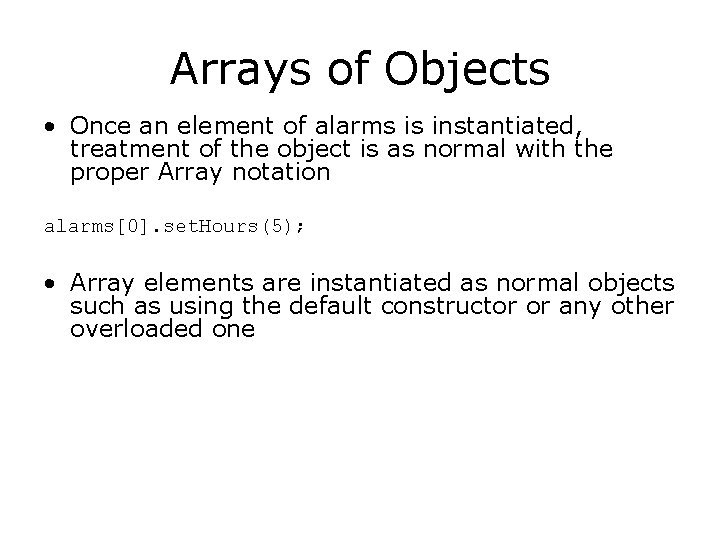 Arrays of Objects

• Once an element of alarms is instantiated, treatment of the object is as normal with the proper Array notation

alarms[0].setHours(5);

• Array elements are instantiated as normal objects such as using the default constructor or any other overloaded one